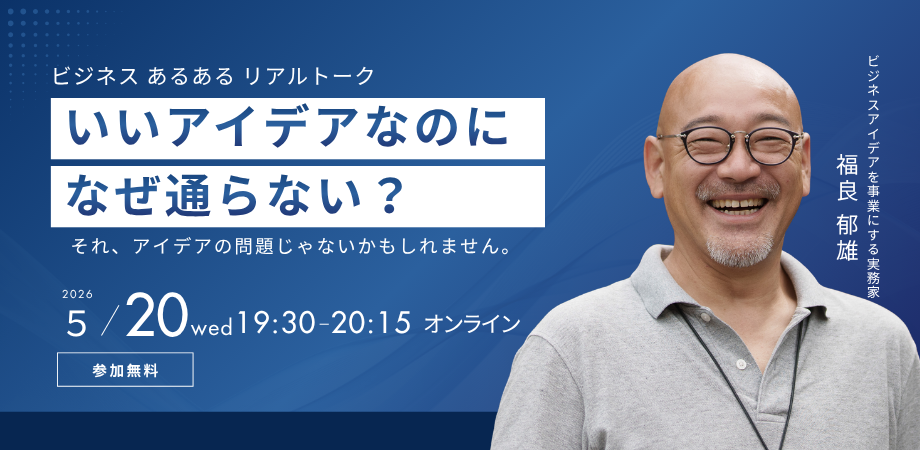 ビジネス あるある リアルトーク

いいアイデアなのに
なぜ通らない？

それ、アイデアの問題じゃないかもしれません。

2026
5 / 20 wed 19:30-20:15 オンライン

参加無料

ビジネスアイデアを事業にする実務家
福良 郁雄